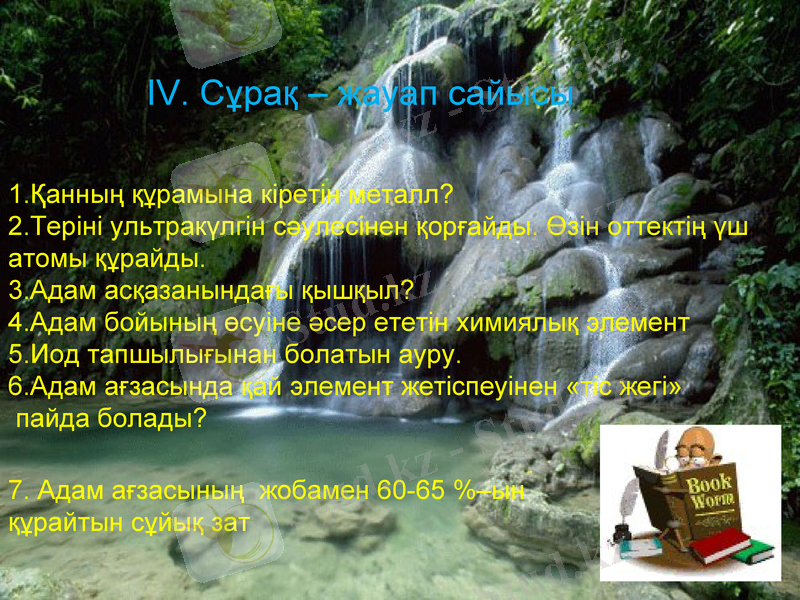 IV. Сұрақ – жауап сайысы

1.Қанның құрамына кіретін металл?
2.Теріні ультракүлгін сәулесінен қорғайды. Өзін оттектің үш атомы құрайды.
3.Адам асқазанындағы қышқыл?
4.Адам бойының өсуіне әсер ететін химиялық элемент
5.Иод тапшылығынан болатын ауру.
6.Адам ағзасында қай элемент жетіспеуінен «тіс жегі» пайда болады?

7. Адам ағзасының жобамен 60-65 %--ын құрайтын сұйық зат

Book Worm

Stud.kz